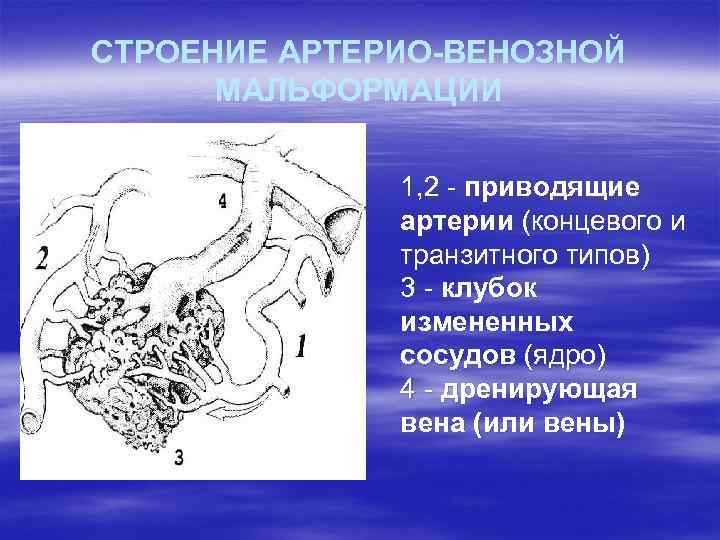 СТРОЕНИЕ АРТЕРИО-ВЕНОЗНОЙ МАЛЬФОРМАЦИИ

4
2
1
3

1,2 - приводящие артерии (концевого и транзитного типов)
3 - клубок измененных сосудов (ядро)
4 - дренирующая вена (или вены)